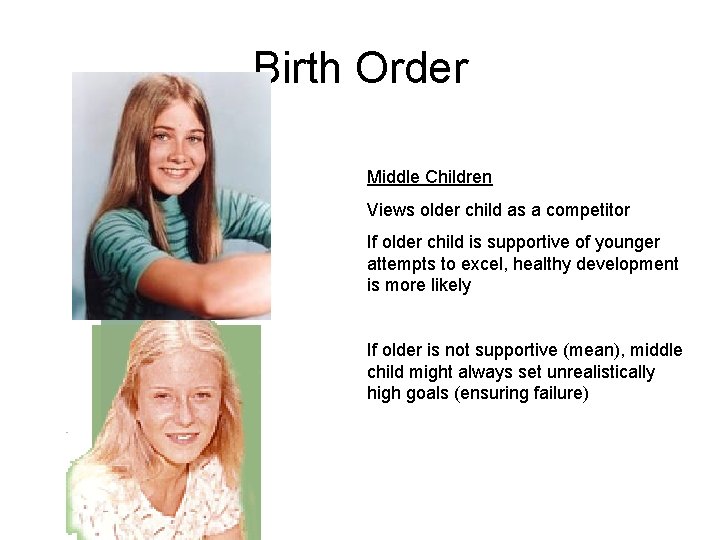 Birth Order

Middle Children

Views older child as a competitor

If older child is supportive of younger attempts to excel, healthy development is more likely

If older is not supportive (mean), middle child might always set unrealistically high goals (ensuring failure)